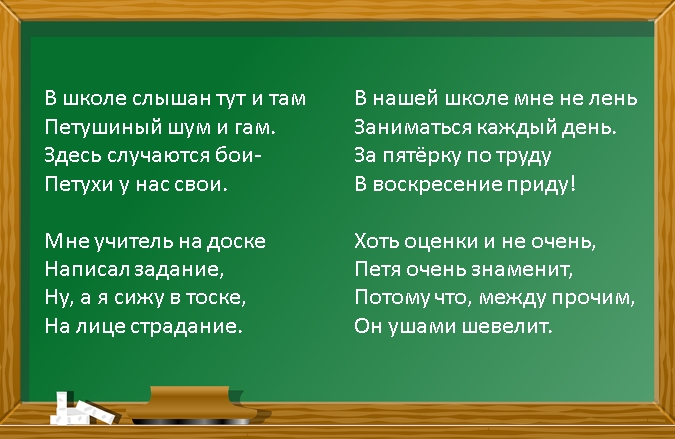 В школе слышан тут и там
Петушиный шум и гам.
Здесь случаются бои-
Петухи у нас свои.

Мне учитель на доске
Написал задание,
Ну, а я сижу в тоске,
На лице страдание.

В нашей школе мне не лень
Заниматься каждый день.
За пятёрку по труду
В воскресение приду!

Хоть оценки и не очень,
Петя очень знаменит,
Потому что, между прочим,
Он ушами шевелит.